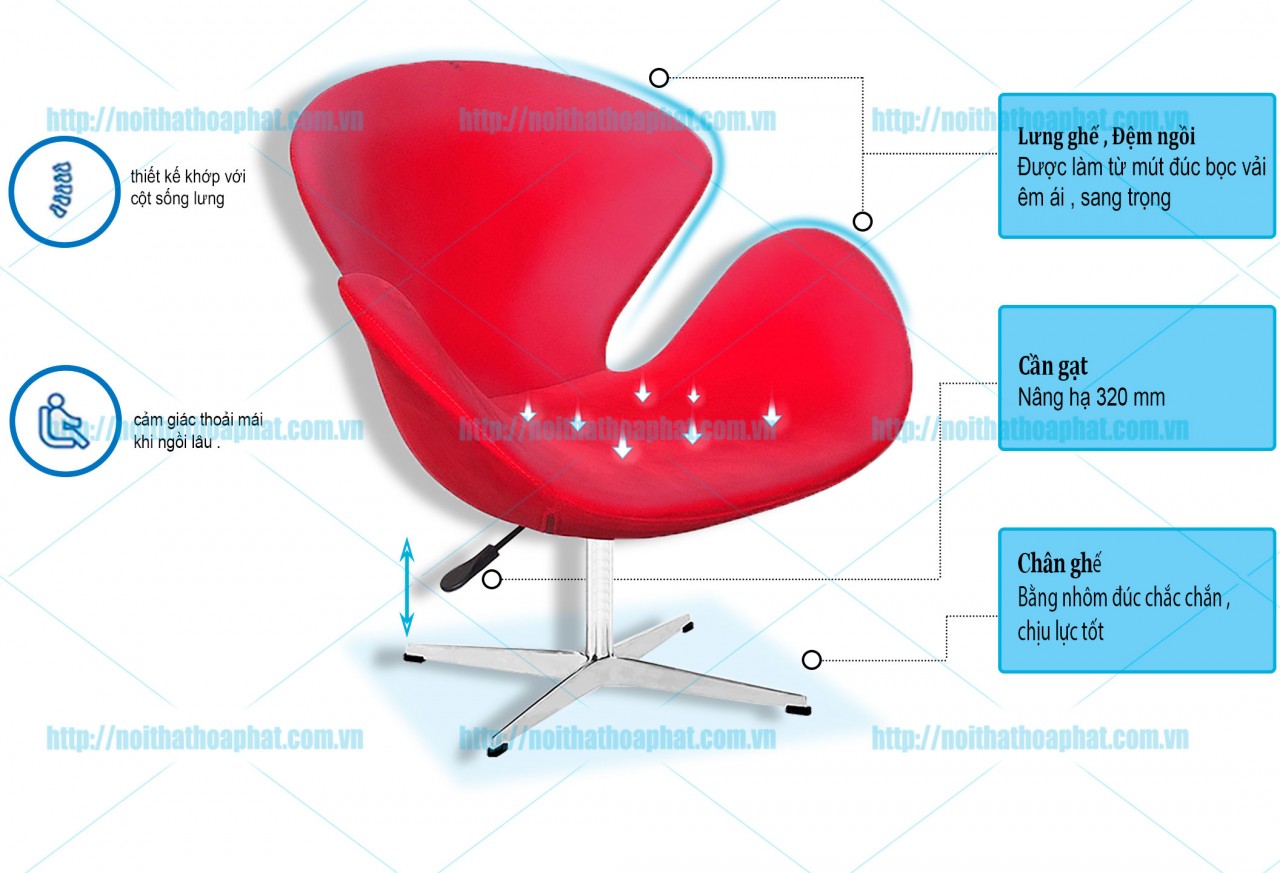 http://noithathoaphat.com.vn http://noithathoaphat.com.vn http://noithathoaphat.com.vn

thiết kế khớp với cột sống lưng

Lưng ghế , Đệm ngồi
Được làm từ mút đúc bọc vải êm ái , sang trọng

Cần gạt
Nâng hạ 320 mm

cảm giác thoải mái khi ngồi lâu .

http://noithathoaphat.com.vn http://noithathoaphat.com.vn http://noithathoaphat.com.vn

Chân ghế
Bằng nhôm đúc chắc chắn , chịu lực tốt

http://noithathoaphat.com.vn http://noithathoaphat.com.vn http://noithathoaphat.com.vn